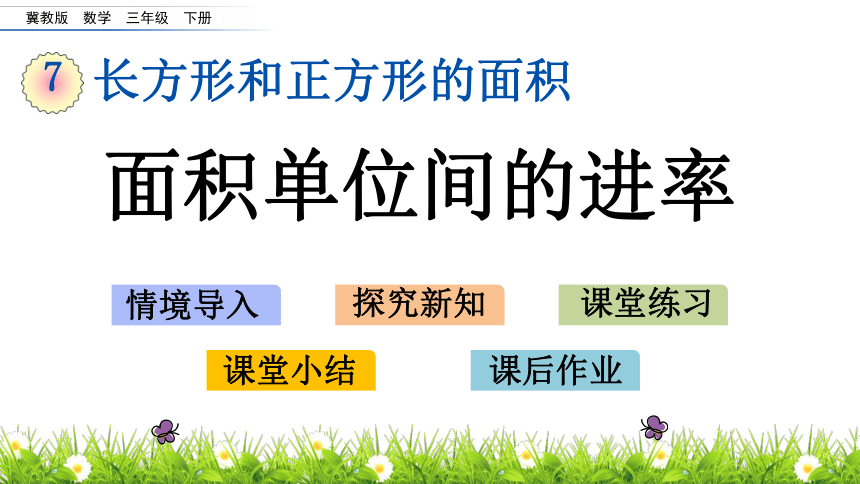 冀教版　数学　三年级　下册

7 长方形和正方形的面积

面积单位间的进率

情境导入

探究新知

课堂练习

课堂小结

课后作业